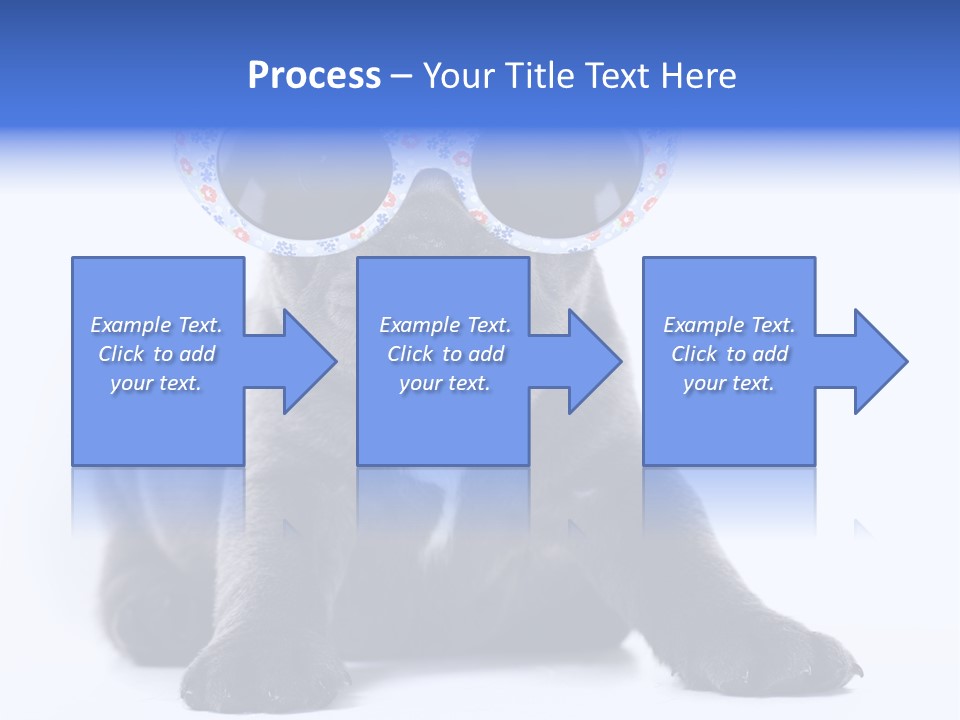 Process – Your Title Text Here

Example Text. Click to add your text.

Example Text. Click to add your text.

Example Text. Click to add your text.